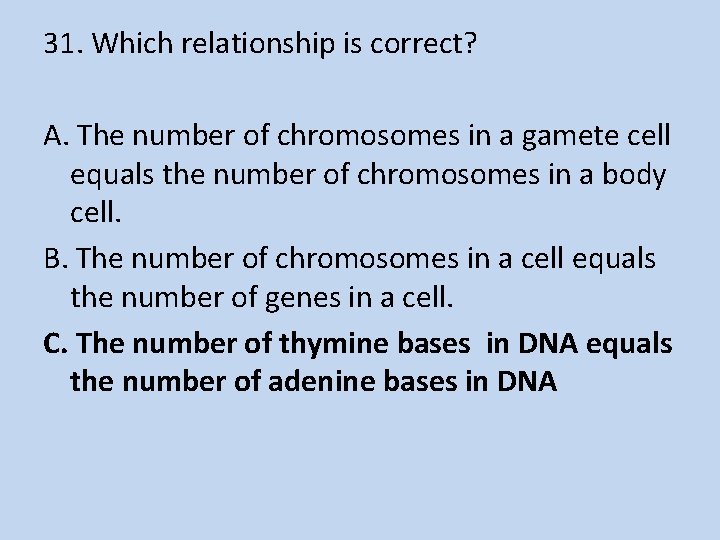 31. Which relationship is correct?

A. The number of chromosomes in a gamete cell equals the number of chromosomes in a body cell.

B. The number of chromosomes in a cell equals the number of genes in a cell.

C. The number of thymine bases in DNA equals the number of adenine bases in DNA